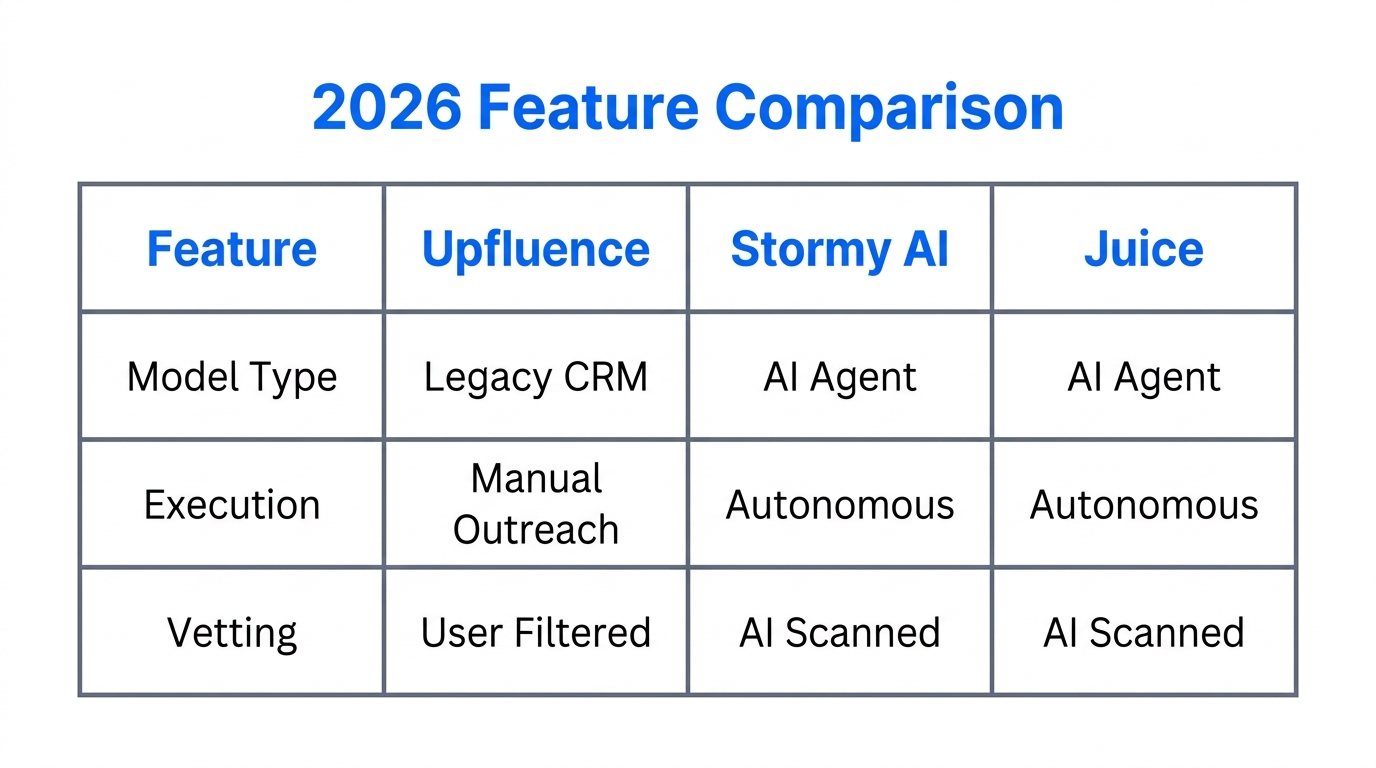 2026 Feature Comparison

| Feature | Upfluence | Stormy AI | Juice |
|---|---|---|---|
| Model Type | Legacy CRM | AI Agent | AI Agent |
| Execution | Manual Outreach | Autonomous | Autonomous |
| Vetting | User Filtered | AI Scanned | AI Scanned |